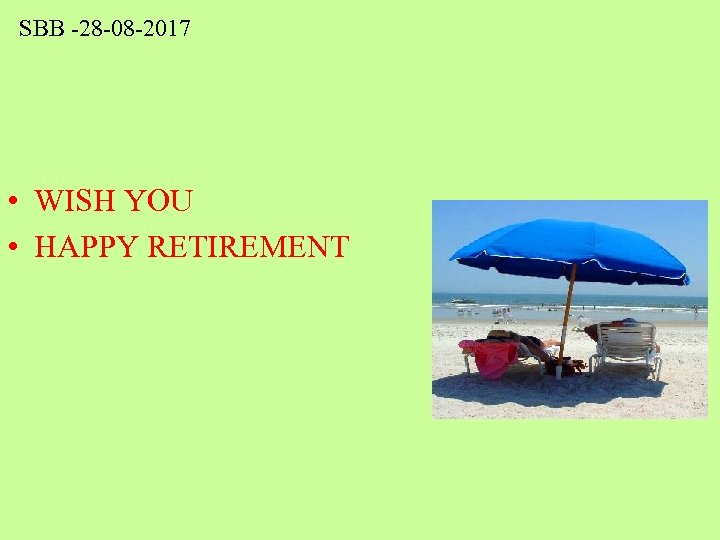 SBB -28-08-2017

• WISH YOU
• HAPPY RETIREMENT